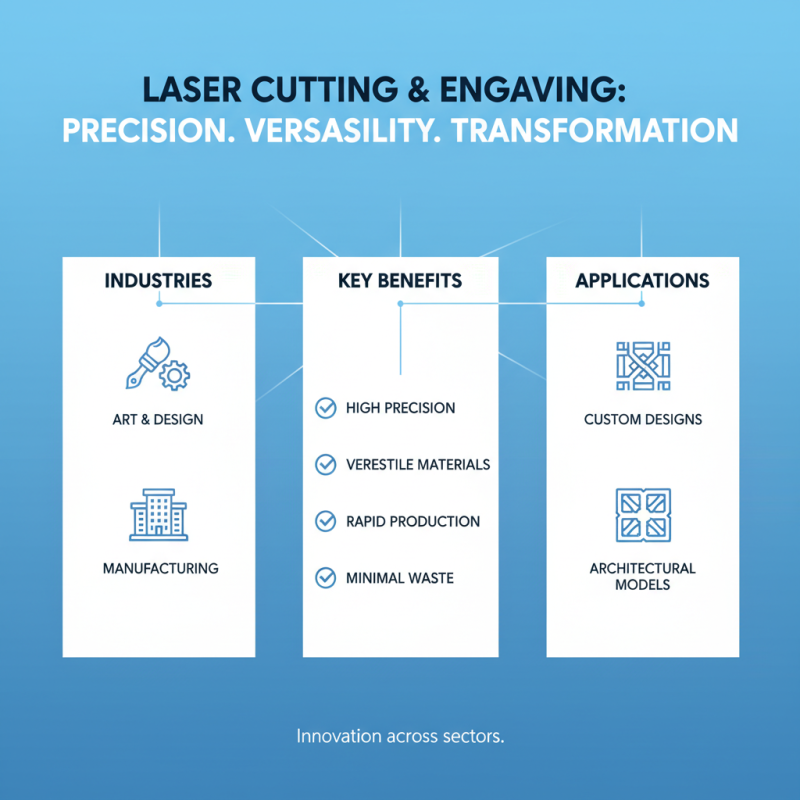 LASER CUTTING & ENGAVING:
PRECISION. VERSASILITY. TRANSFORMATION

INDUSTRIES

ART & DESIGN

MANUFACTURING

KEY BENEFITS

HIGH PRECISION

VERESTILE MATERIALS

RAPID PRODUCTION

MINIMAL WASTE

APPLICATIONS

CUSTOM DESIGNS

ARCHITECTURAL MODELS

Innovation across sectors.